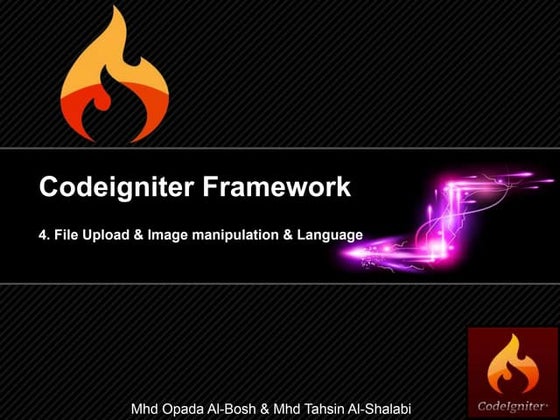 Codeigniter Framework

4. File Upload & Image manipulation & Language

Mhd Opada Al-Bosh & Mhd Tahsin Al-Shalabi

CodeIgniter